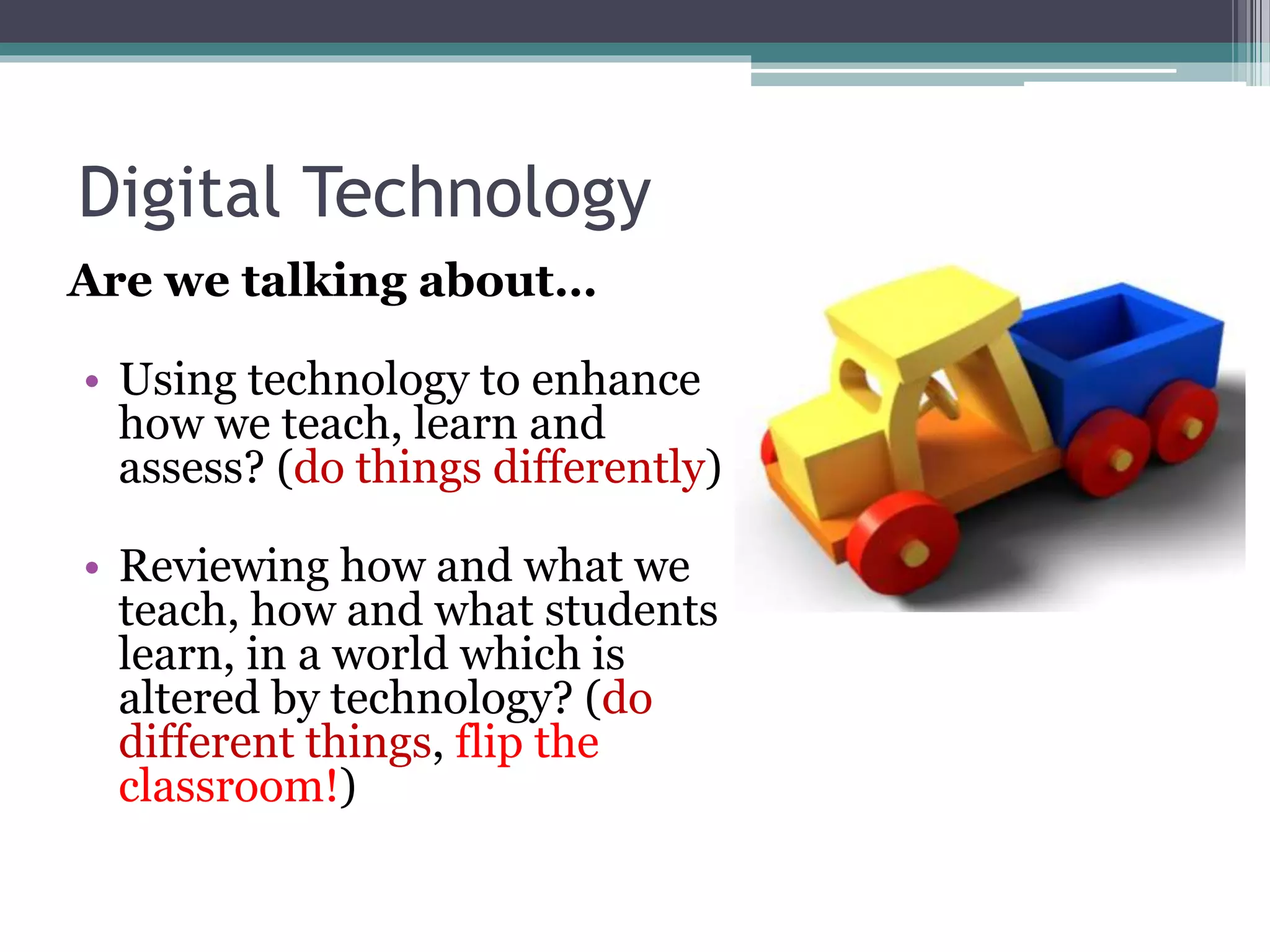 Digital Technology

Are we talking about…

• Using technology to enhance how we teach, learn and assess? (do things differently)

• Reviewing how and what we teach, how and what students learn, in a world which is altered by technology? (do different things, flip the classroom!)